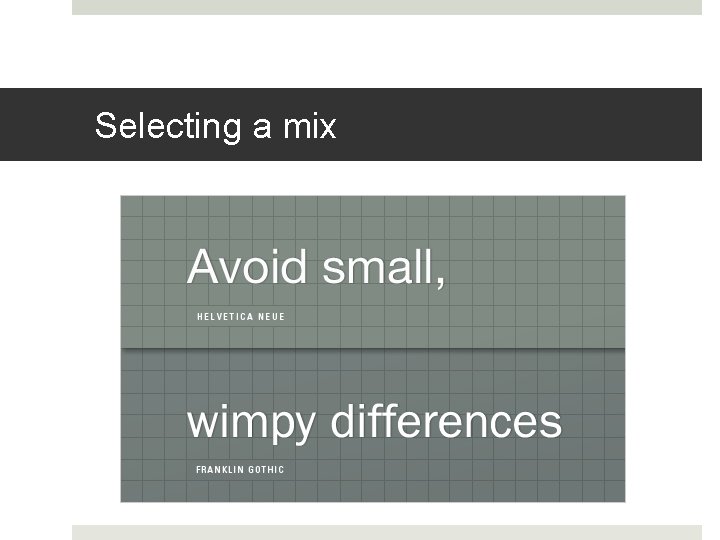 Selecting a mix

Avoid small,

HELVETICA NEUE

wimpy differences

FRANKLIN GOTHIC